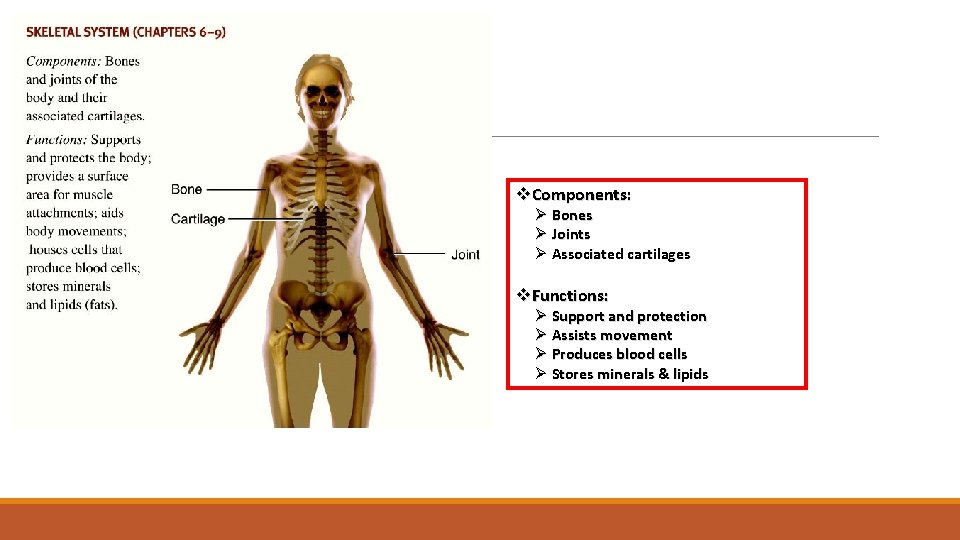 SKELETAL SYSTEM (CHAPTERS 6–9)

Components: Bones and joints of the body and their associated cartilages.

Functions: Supports and protects the body; provides a surface area for muscle attachments; aids body movements; houses cells that produce blood cells; stores minerals and lipids (fats).

Bone

Cartilage

Joint

❖Components:
➢ Bones
➢ Joints
➢ Associated cartilages

❖Functions:
➢ Support and protection
➢ Assists movement
➢ Produces blood cells
➢ Stores minerals & lipids